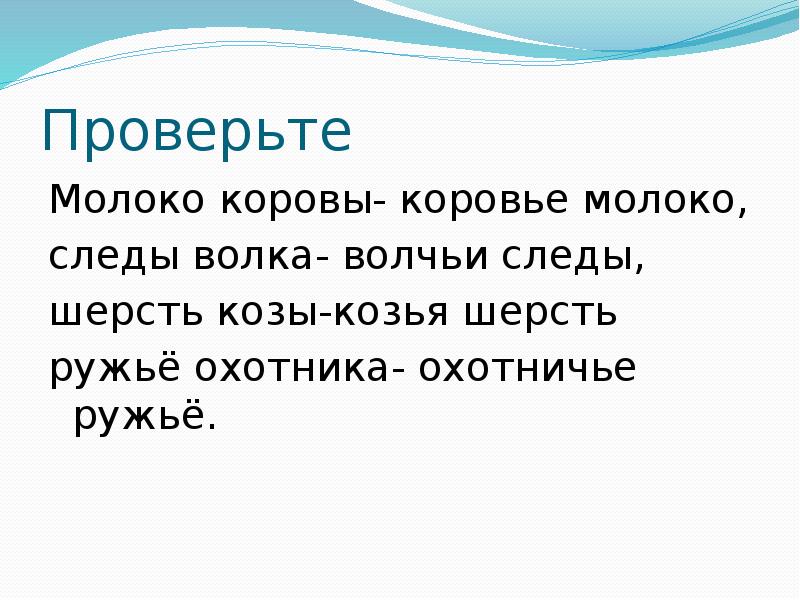 Проверьте

Молоко коровы- коровье молоко,
следы волка- волчьи следы,
шерсть козы-козья шерсть
ружьё охотника- охотничье ружьё.